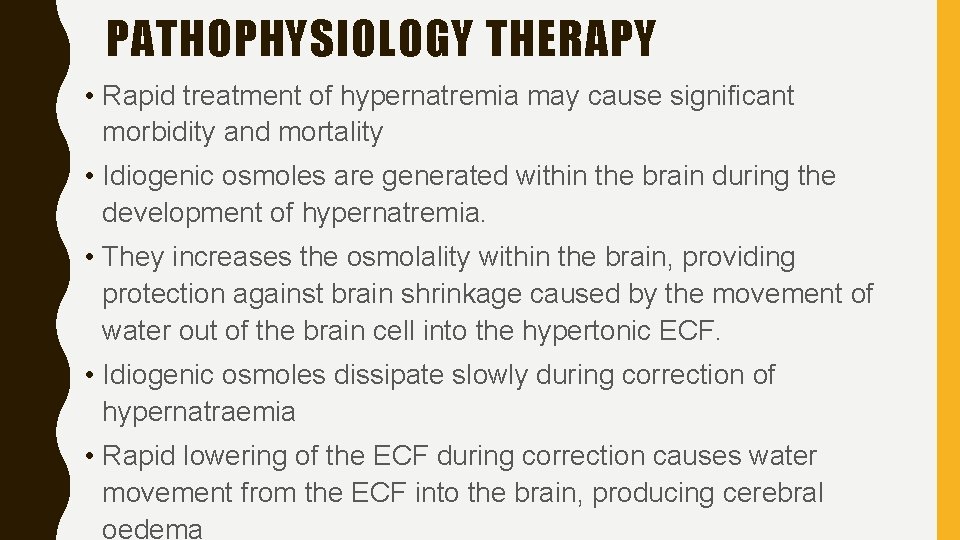 PATHOPHYSIOLOGY THERAPY

• Rapid treatment of hypernatremia may cause significant morbidity and mortality

• Idiogenic osmoles are generated within the brain during the development of hypernatremia.

• They increases the osmolality within the brain, providing protection against brain shrinkage caused by the movement of water out of the brain cell into the hypertonic ECF.

• Idiogenic osmoles dissipate slowly during correction of hypernatraemia

• Rapid lowering of the ECF during correction causes water movement from the ECF into the brain, producing cerebral oedema